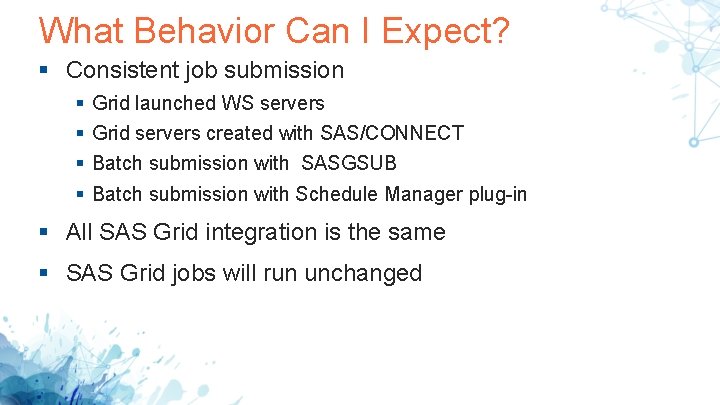 What Behavior Can I Expect?

- Consistent job submission
  - Grid launched WS servers
  - Grid servers created with SAS/CONNECT
  - Batch submission with  SASGSUB
  - Batch submission with Schedule Manager plug-in
- All SAS Grid integration is the same
- SAS Grid jobs will run unchanged